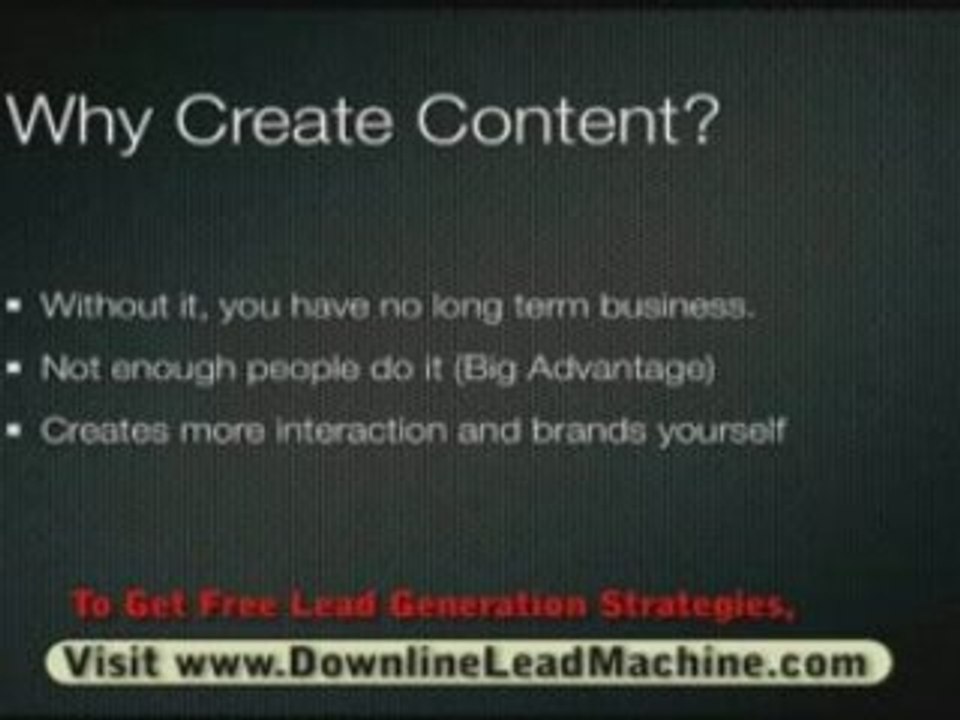 Why Create Content?

- Without it, you have no long term business.
- Not enough people do it (Big Advantage)
- Creates more interaction and brands yourself

To Get Free Lead Generation Strategies,

Visit www.DownlineLeadMachine.com